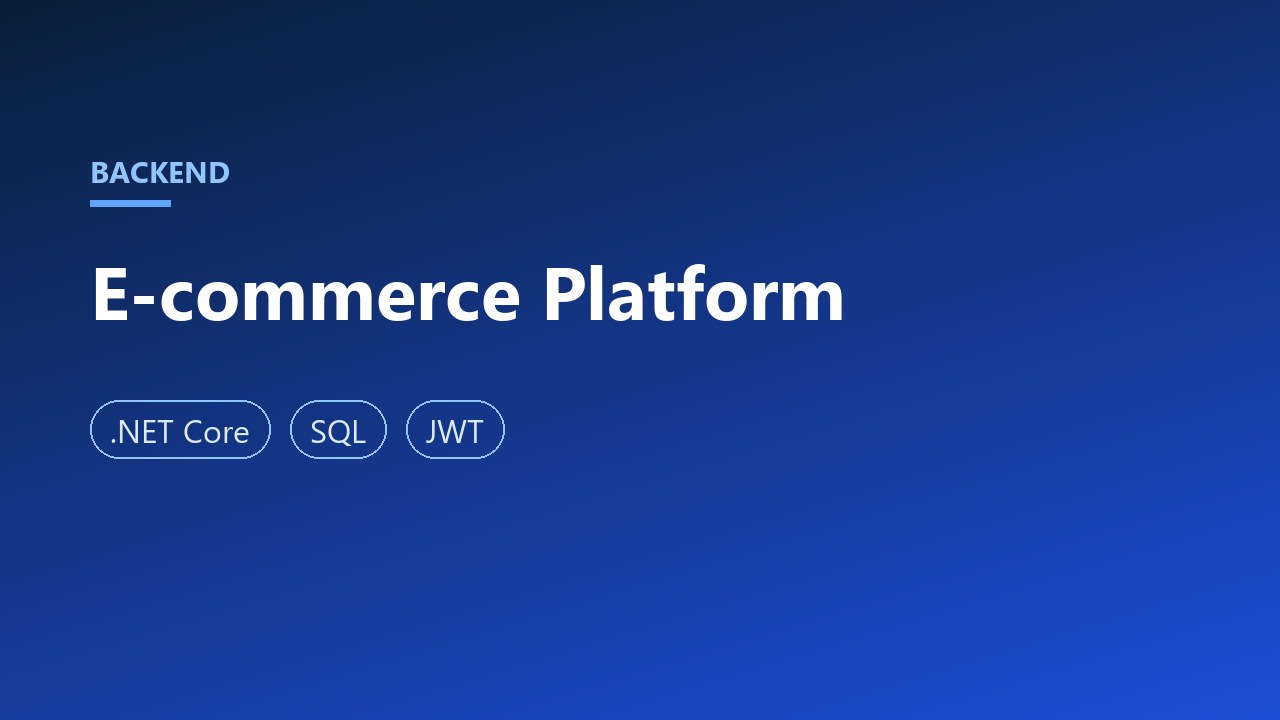 BACKEND

E-commerce Platform

.NET Core

SQL

JWT